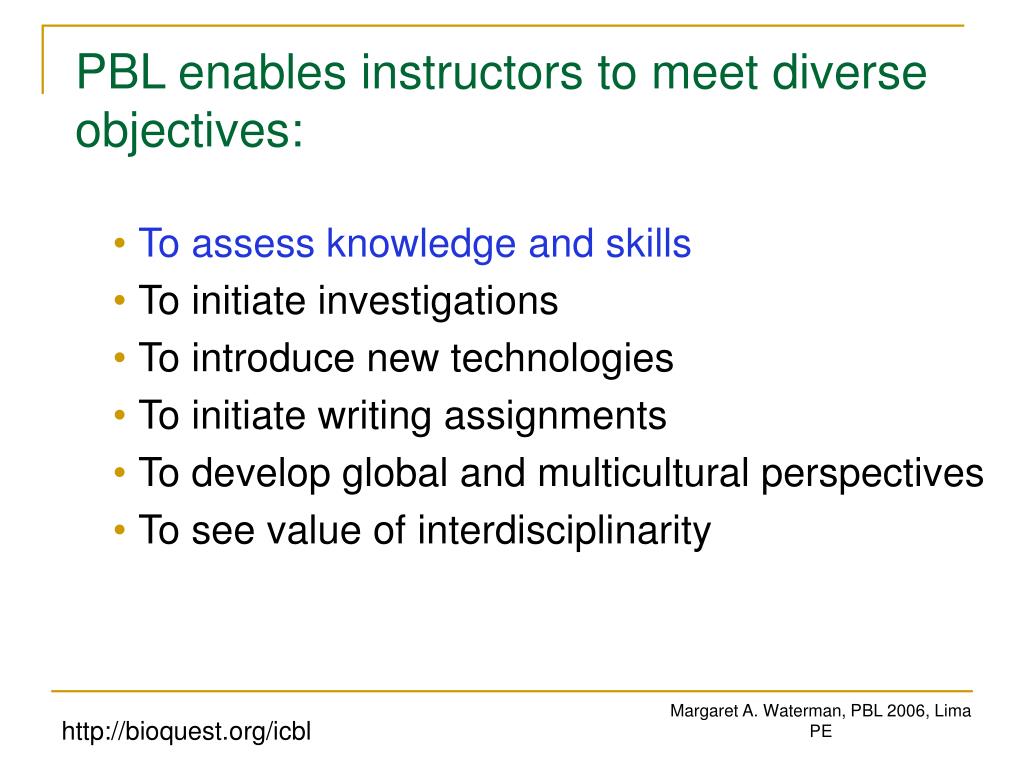 PBL enables instructors to meet diverse objectives:

• To assess knowledge and skills
• To initiate investigations
• To introduce new technologies
• To initiate writing assignments
• To develop global and multicultural perspectives
• To see value of interdisciplinarity

http://bioquest.org/icbl

Margaret A. Waterman, PBL 2006, Lima PE